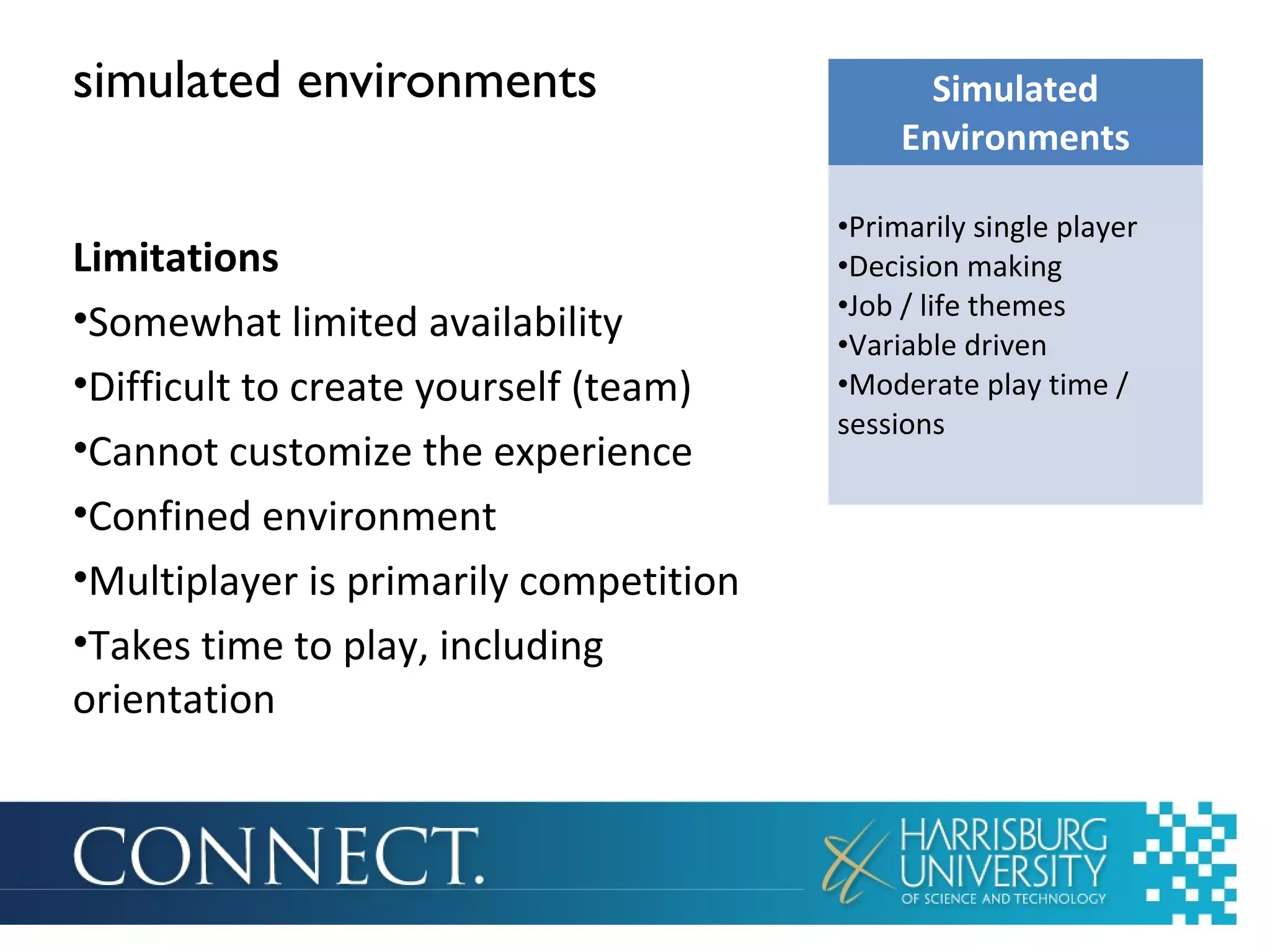 simulated environments

Limitations
•Somewhat limited availability
•Difficult to create yourself (team)
•Cannot customize the experience
•Confined environment
•Multiplayer is primarily competition
•Takes time to play, including orientation

Simulated Environments

•Primarily single player
•Decision making
•Job / life themes
•Variable driven
•Moderate play time / sessions

CONNECT.

HARRISBURG UNIVERSITY OF SCIENCE AND TECHNOLOGY